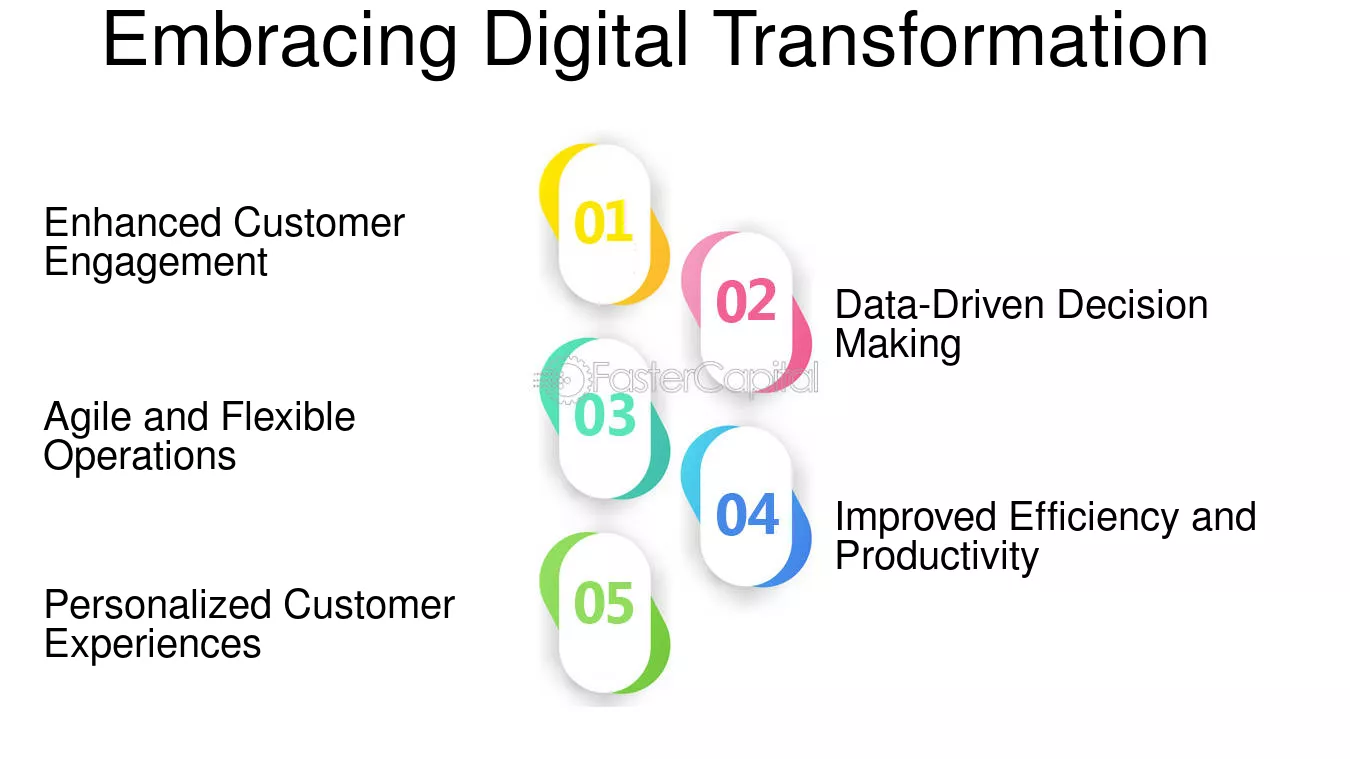 Embracing Digital Transformation

Enhanced Customer Engagement

01

02

Data-Driven Decision Making

Agile and Flexible Operations

03

04

Improved Efficiency and Productivity

Personalized Customer Experiences

05

FasterCapital